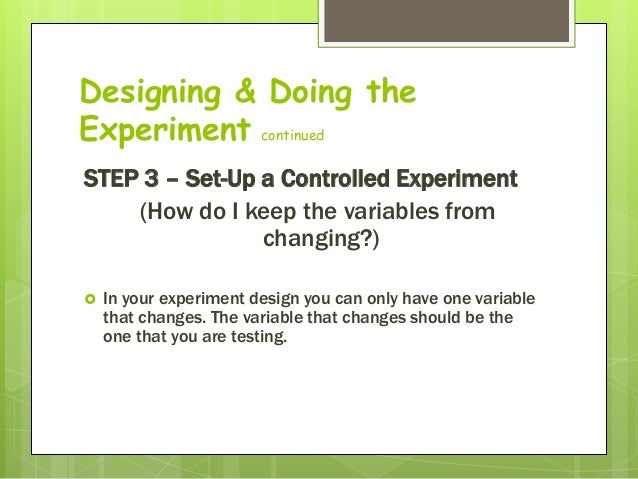 Designing & Doing the Experiment continued

STEP 3 – Set-Up a Controlled Experiment

(How do I keep the variables from changing?)

In your experiment design you can only have one variable that changes. The variable that changes should be the one that you are testing.